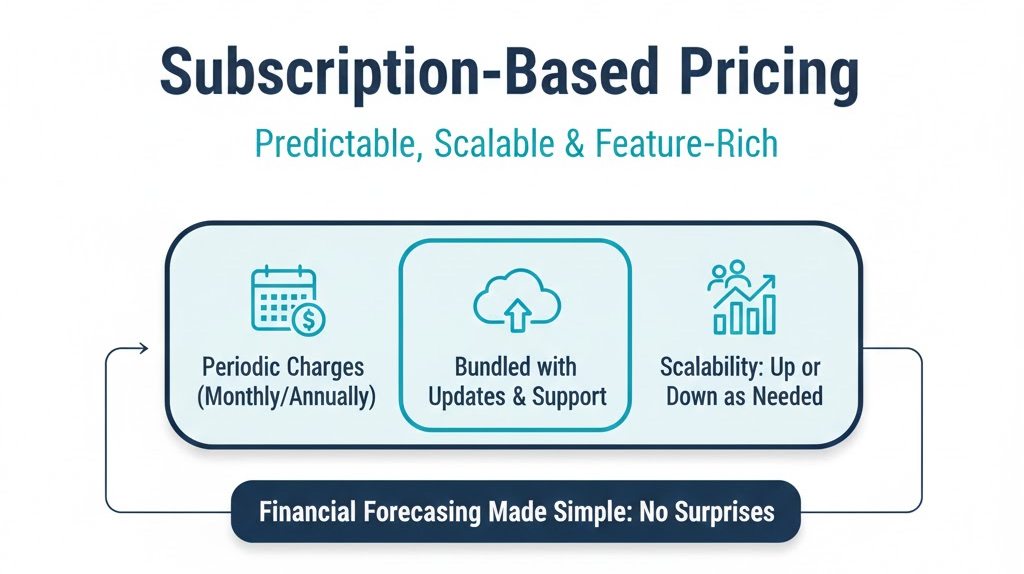 Subscription-Based Pricing

Predictable, Scalable & Feature-Rich

Periodic Charges (Monthly/Annually)

Bundled with Updates & Support

Scalability: Up or Down as Needed

Financial Forecasting Made Simple: No Surprises